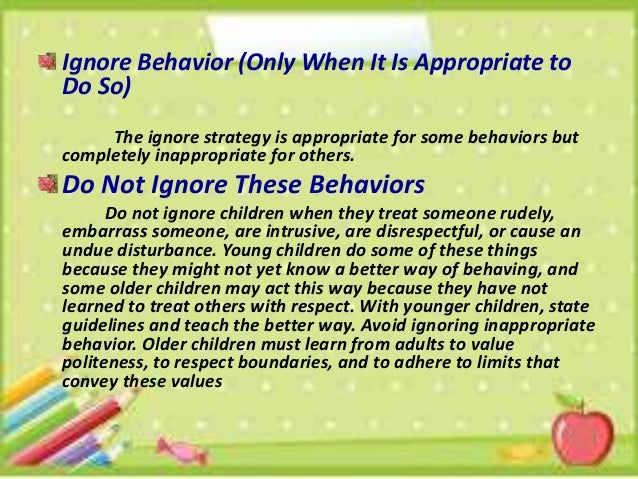 Ignore Behavior (Only When It Is Appropriate to Do So)

The ignore strategy is appropriate for some behaviors but completely inappropriate for others.

Do Not Ignore These Behaviors

Do not ignore children when they treat someone rudely, embarrass someone, are intrusive, are disrespectful, or cause an undue disturbance. Young children do some of these things because they might not yet know a better way of behaving, and some older children may act this way because they have not learned to treat others with respect. With younger children, state guidelines and teach the better way. Avoid ignoring inappropriate behavior. Older children must learn from adults to value politeness, to respect boundaries, and to adhere to limits that convey these values